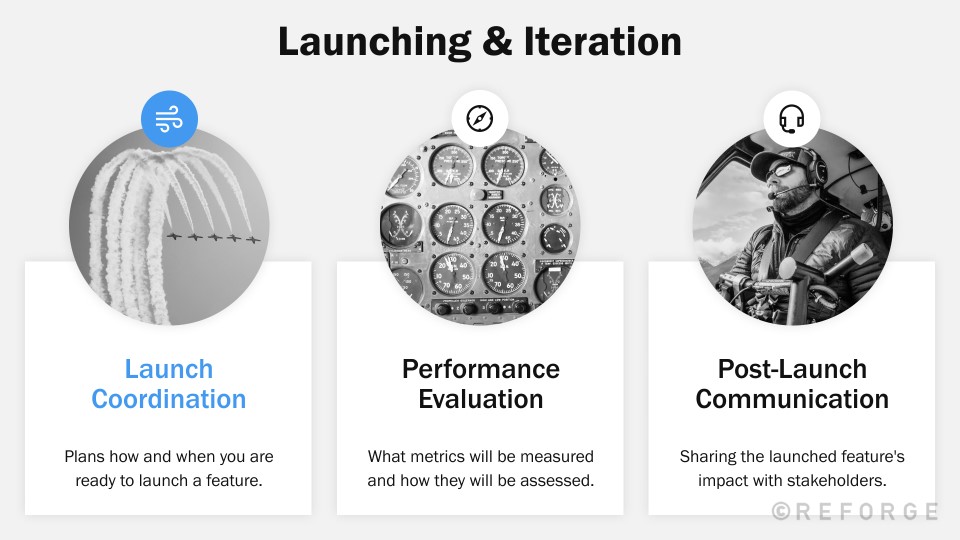 Launching & Iteration

Launch Coordination

Plans how and when you are ready to launch a feature.

Performance Evaluation

What metrics will be measured and how they will be assessed.

Post-Launch Communication

Sharing the launched feature's impact with stakeholders.

©REFORGE